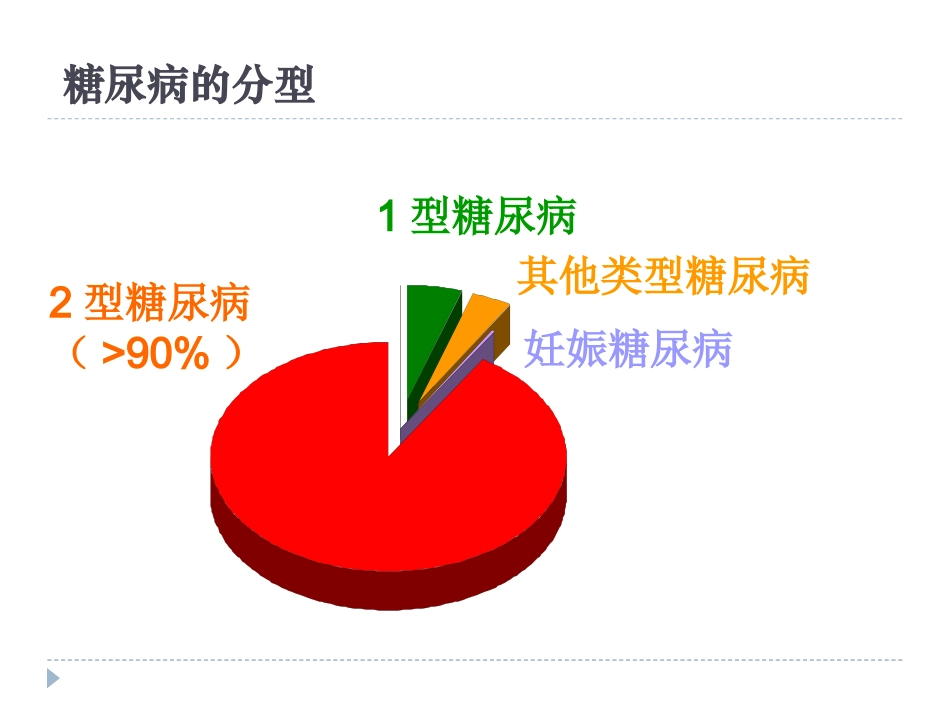 糖尿病的分型

1型糖尿病

其他类型糖尿病

2型糖尿病
（>90%）

妊娠糖尿病